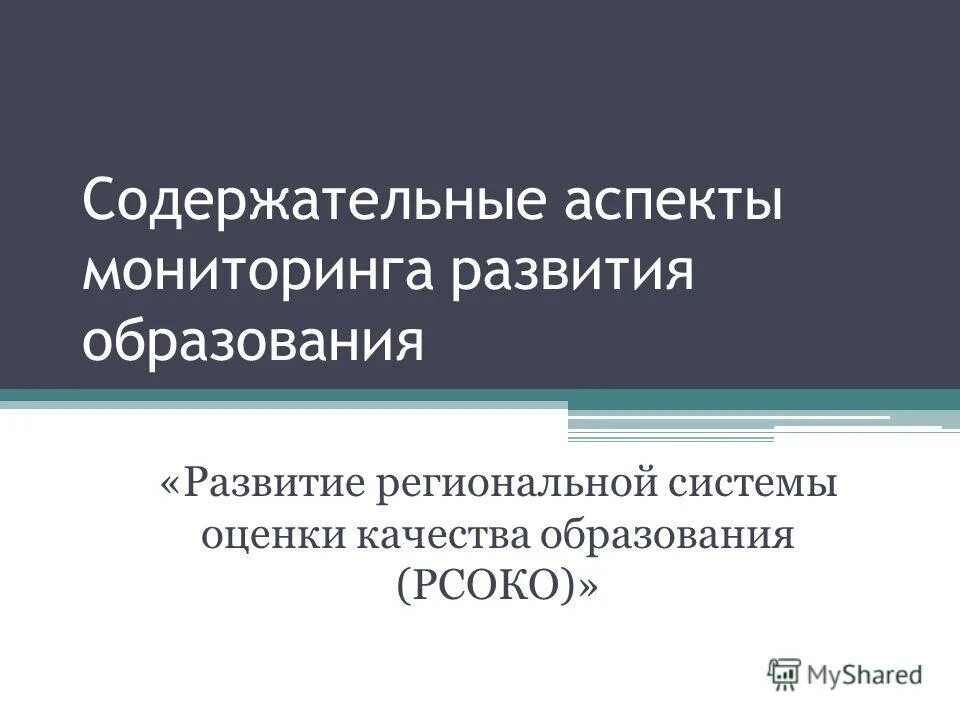 Содержательные аспекты мониторинга развития образования

«Развитие региональной системы оценки качества образования (РСОКО)»

MyShared